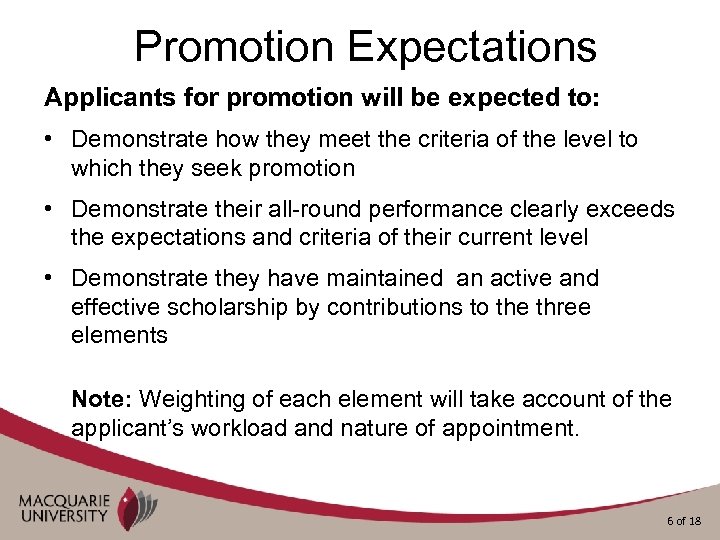 Promotion Expectations

Applicants for promotion will be expected to:

• Demonstrate how they meet the criteria of the level to which they seek promotion

• Demonstrate their all-round performance clearly exceeds the expectations and criteria of their current level

• Demonstrate they have maintained an active and effective scholarship by contributions to the three elements

Note: Weighting of each element will take account of the applicant's workload and nature of appointment.

MACQUARIE UNIVERSITY

6 of 18